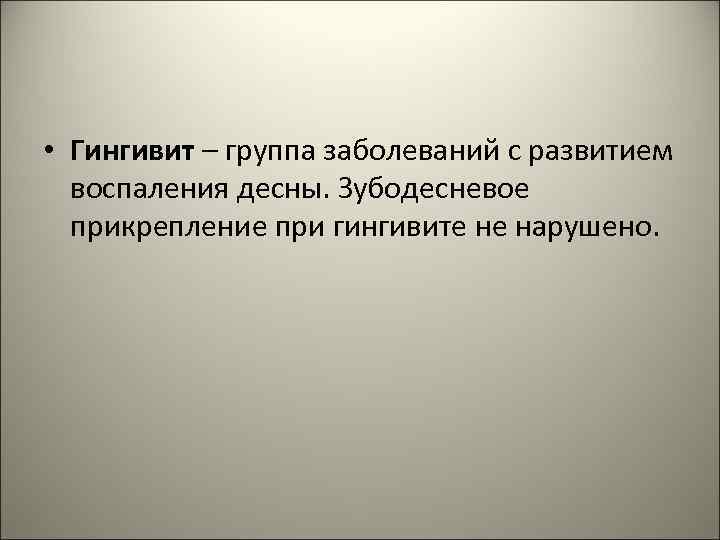 • Гингивит – группа заболеваний с развитием воспаления десны. Зубодесневое прикрепление при гингивите не нарушено.